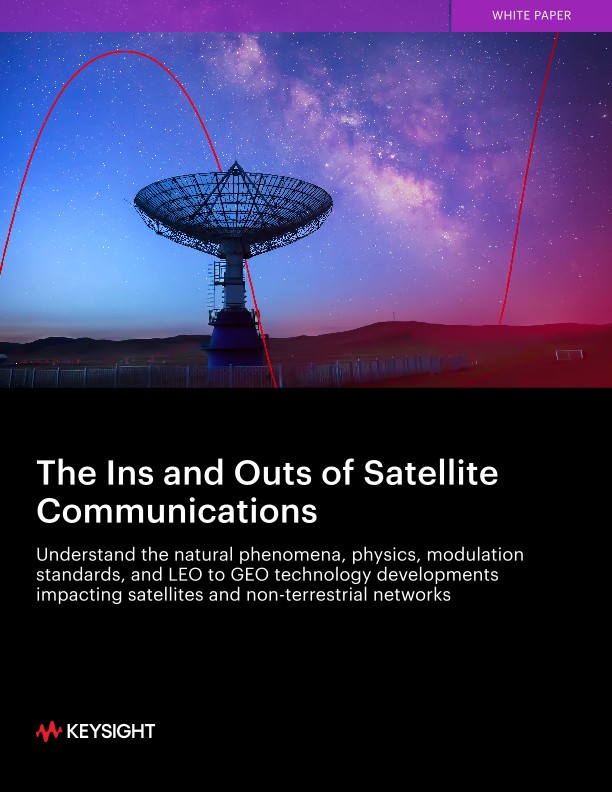 WHITE PAPER

The Ins and Outs of Satellite Communications

Understand the natural phenomena, physics, modulation standards, and LEO to GEO technology developments impacting satellites and non-terrestrial networks

KEYSIGHT